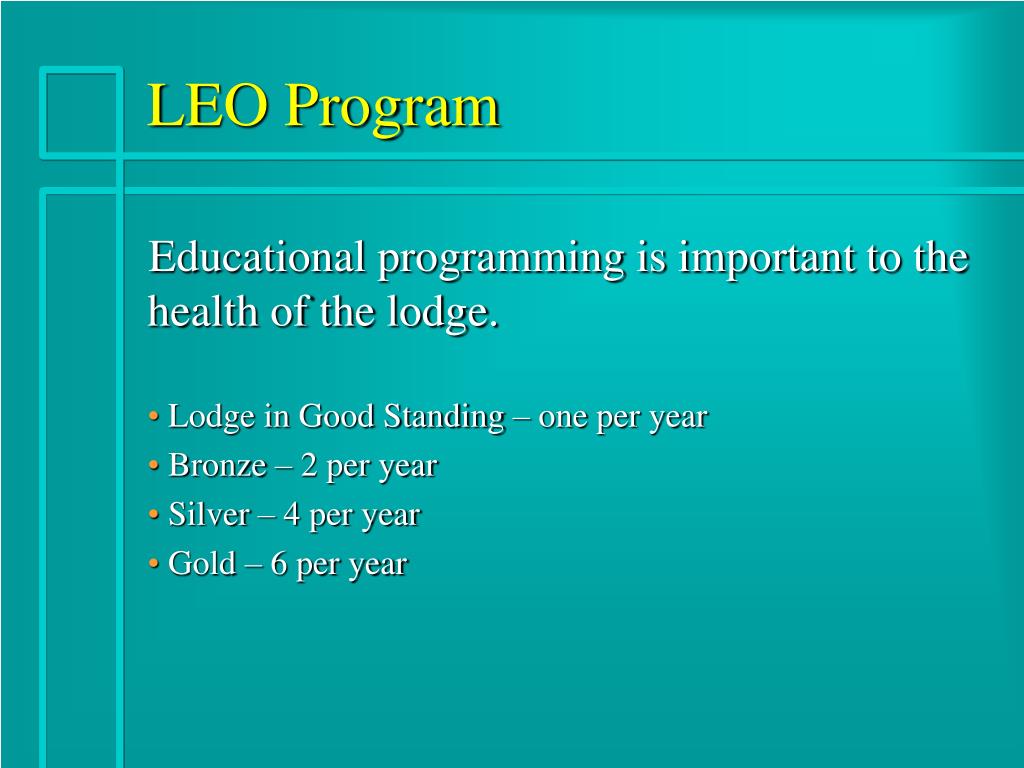 LEO Program

Educational programming is important to the health of the lodge.

• Lodge in Good Standing – one per year
• Bronze – 2 per year
• Silver – 4 per year
• Gold – 6 per year